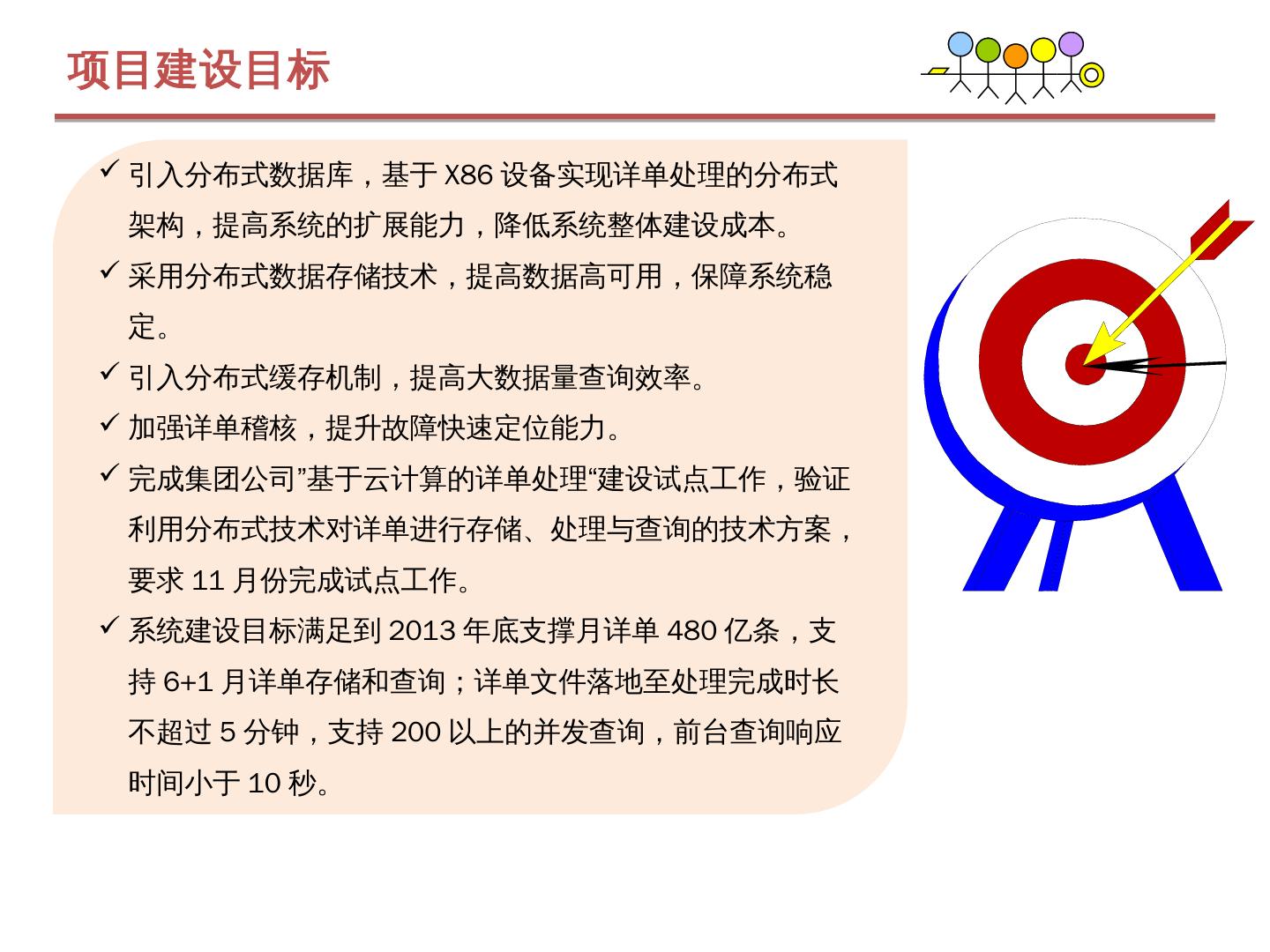 项目建设目标

✓ 引入分布式数据库，基于 X86 设备实现详单处理的分布式架构，提高系统的扩展能力，降低系统整体建设成本。

✓ 采用分布式数据存储技术，提高数据高可用，保障系统稳定。

✓ 引入分布式缓存机制，提高大数据量查询效率。

✓ 加强详单稽核，提升故障快速定位能力。

✓ 完成集团公司”基于云计算的详单处理“建设试点工作，验证利用分布式技术对详单进行存储、处理与查询的技术方案，要求 11 月份完成试点工作。

✓ 系统建设目标满足到 2013 年底支撑月详单 480 亿条，支持 6+1 月详单存储和查询；详单文件落地至处理完成时长不超过 5 分钟，支持 200 以上的并发查询，前台查询响应时间小于 10 秒。